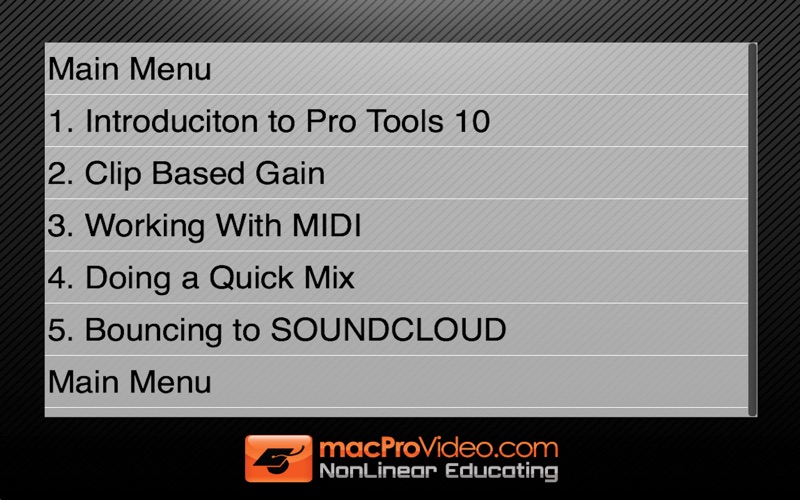 Main Menu

1. Introduciton to Pro Tools 10

2. Clip Based Gain

3. Working With MIDI

4. Doing a Quick Mix

5. Bouncing to SOUNDCLOUD

Main Menu

macProVideo.com
NonLinear Educating